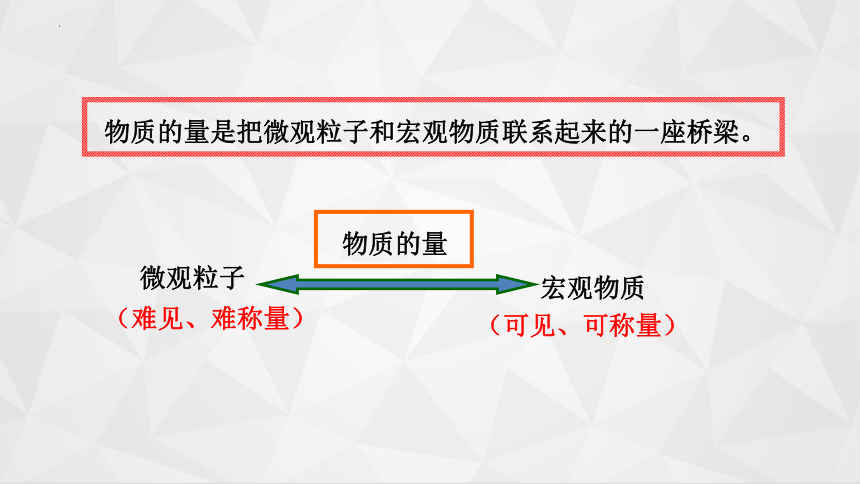 物质的量是把微观粒子和宏观物质联系起来的一座桥梁。

物质的量

微观粒子
（难见、难称量）

宏观物质
（可见、可称量）